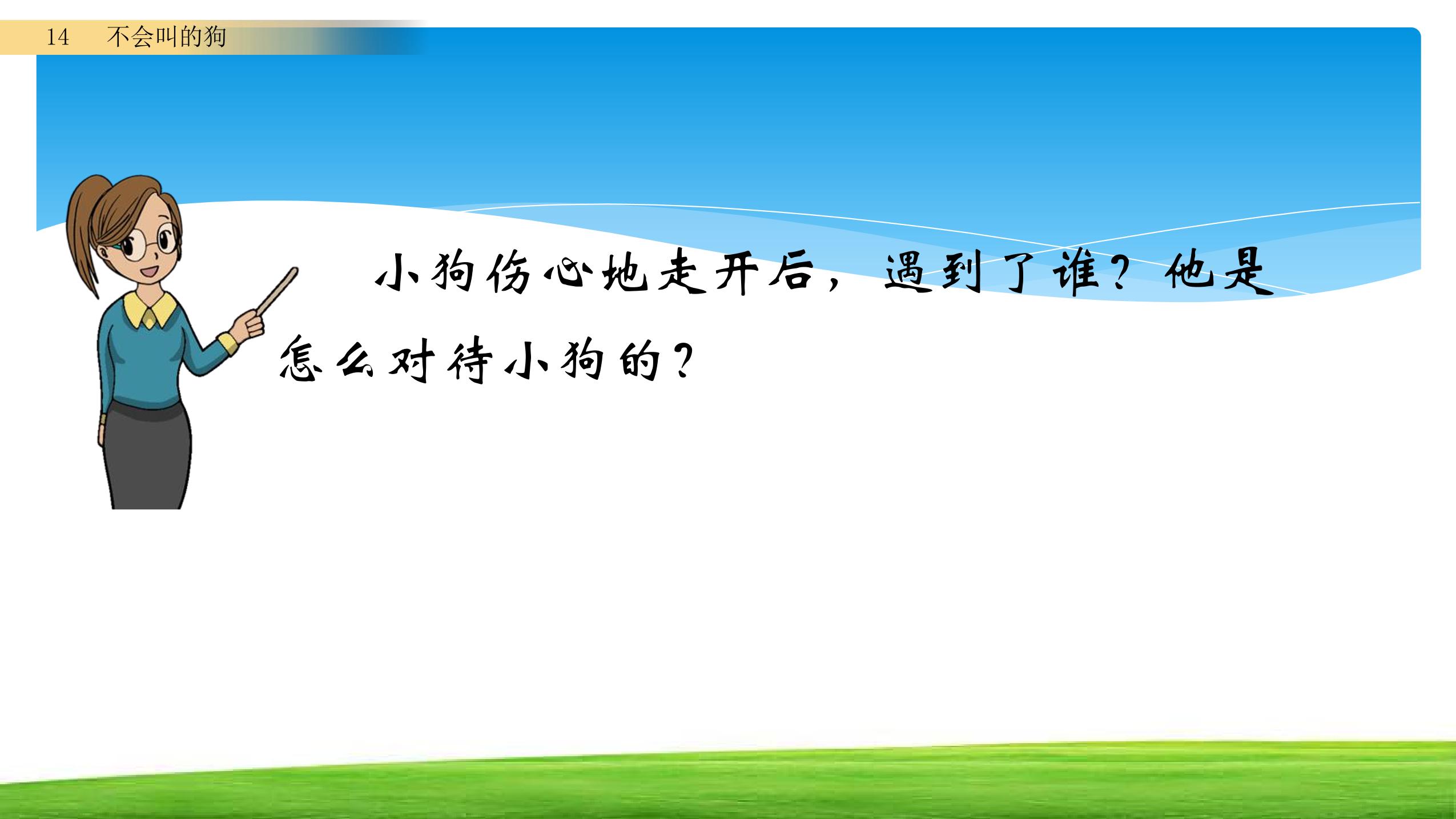 14 不会叫的狗

小狗伤心地走开后，遇到了谁？他是怎么对待小狗的？